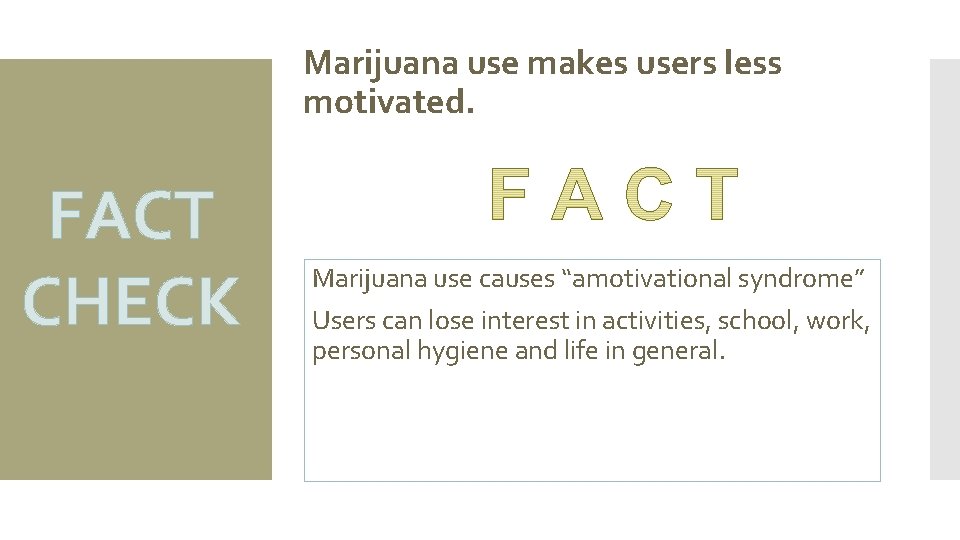 FACT CHECK

Marijuana use makes users less motivated.

FACT

Marijuana use causes “amotivational syndrome”

Users can lose interest in activities, school, work, personal hygiene and life in general.